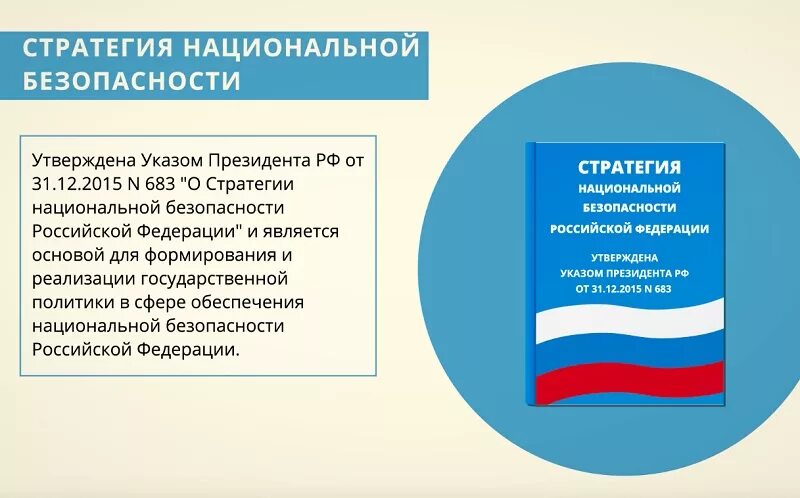 СТРАТЕГИЯ НАЦИОНАЛЬНОЙ БЕЗОПАСНОСТИ

Утверждена Указом Президента РФ от 31.12.2015 N 683 "О Стратегии национальной безопасности Российской Федерации" и является основой для формирования и реализации государственной политики в сфере обеспечения национальной безопасности Российской Федерации.

СТРАТЕГИЯ
НАЦИОНАЛЬНОЙ
БЕЗОПАСНОСТИ
РОССИЙСКОЙ ФЕДЕРАЦИИ

УТВЕРЖДЕНА
УКАЗОМ ПРЕЗИДЕНТА РФ
ОТ 31.12.2015 N 683